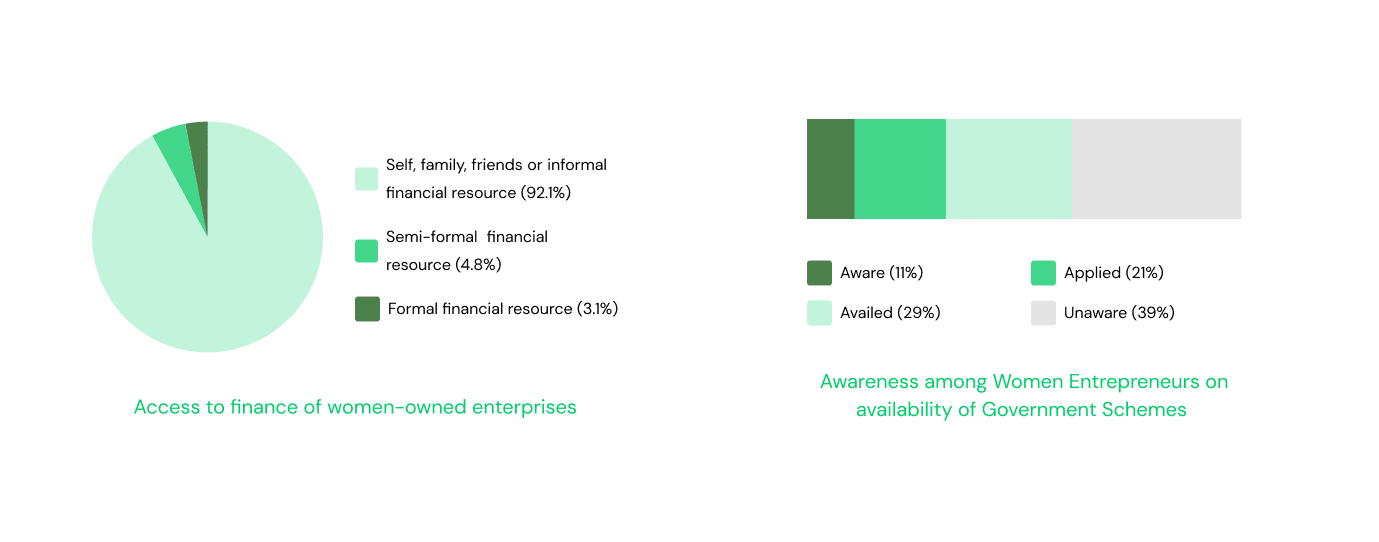 Self, family, friends or informal financial resource (92.1%)

Semi-formal financial resource (4.8%)

Formal financial resource (3.1%)

Access to finance of women-owned enterprises

Aware (11%)

Applied (21%)

Availed (29%)

Unaware (39%)

Awareness among Women Entrepreneurs on availability of Government Schemes